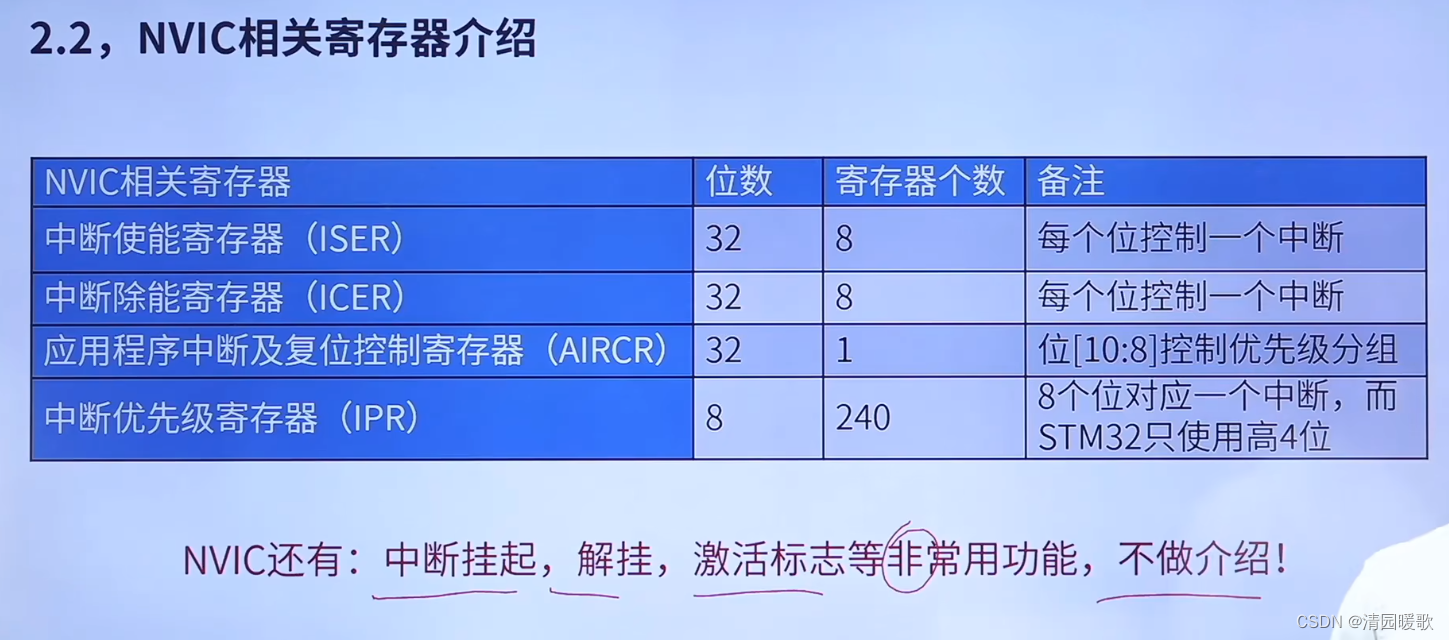 2.2，NVIC相关寄存器介绍

| NVIC相关寄存器 | 位数 | 寄存器个数 | 备注 |
|---|---|---|---|
| 中断使能寄存器（ISER） | 32 | 8 | 每个位控制一个中断 |
| 中断除能寄存器（ICER） | 32 | 8 | 每个位控制一个中断 |
| 应用程序中断及复位控制寄存器（AIRCR） | 32 | 1 | 位[10:8]控制优先级分组 |
| 中断优先级寄存器（IPR） | 8 | 240 | 8个位对应一个中断，而STM32只使用高4位 |

NVIC还有：中断挂起，解挂，激活标志等非常用功能，不做介绍！

CSDN @清园暖歌